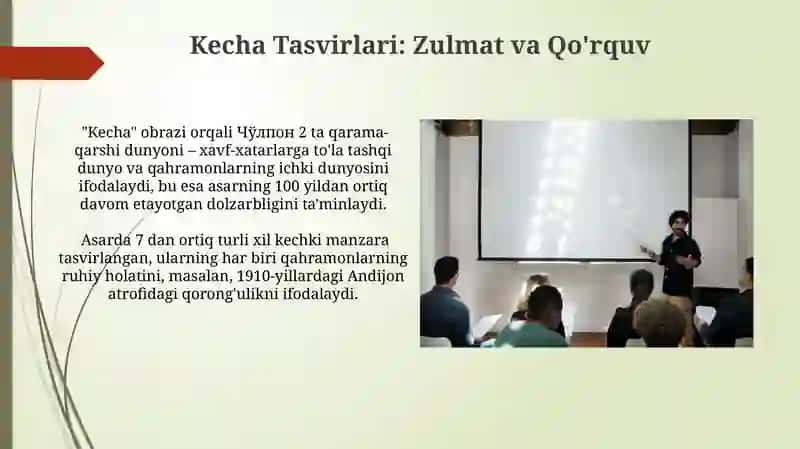 Kecha Tasvirlari: Zulmat va Qo'rquv

"Kecha" obrazi orqali Чўлпон 2 ta qarama-qarshi dunyoni – xavf-xatarlarga to'la tashqi dunyo va qahramonlarning ichki dunyosini ifodalaydi, bu esa asarning 100 yildan ortiq davom etayotgan dolzarbligini ta'minlaydi.

Asarda 7 dan ortiq turli xil kechki manzara tasvirlangan, ularning har biri qahramonlarning ruhiy holatini, masalan, 1910-yillardagi Andijon atrofidagi qorong'ulikni ifodalaydi.